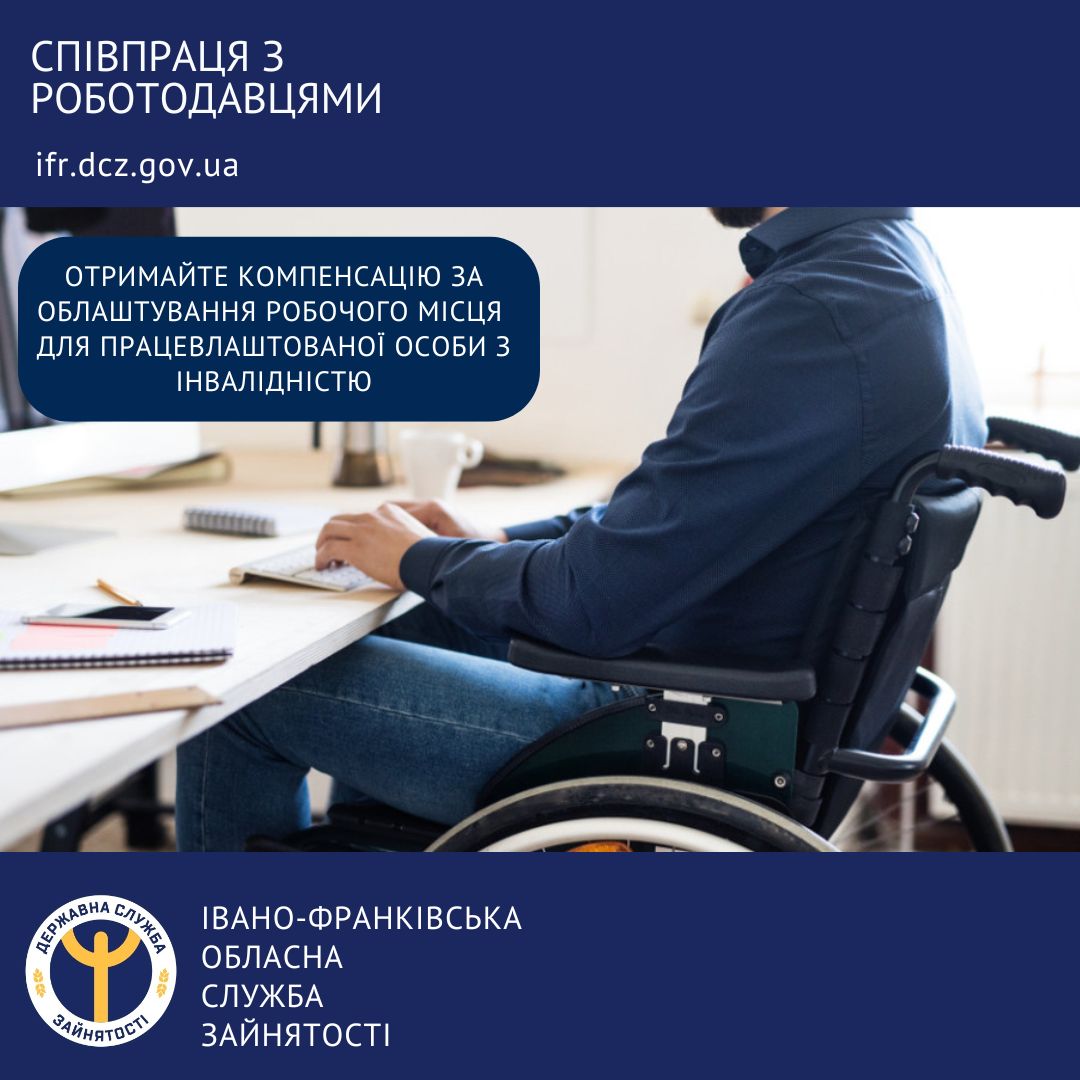 СПІВПРАЦЯ З РОБОТОДАВЦЯМИ

ifr.dcz.gov.ua

ОТРИМАЙТЕ КОМПЕНСАЦІЮ ЗА ОБЛАШТУВАННЯ РОБОЧОГО МІСЦЯ ДЛЯ ПРАЦЕВЛАШТОВАНОЇ ОСОБИ З ІНВАЛІДНІСТЮ

ДЕРЖАВНА СЛУЖБА ЗАЙНЯТОСТІ

ІВАНО-ФРАНКІВСЬКА ОБЛАСНА СЛУЖБА ЗАЙНЯТОСТІ